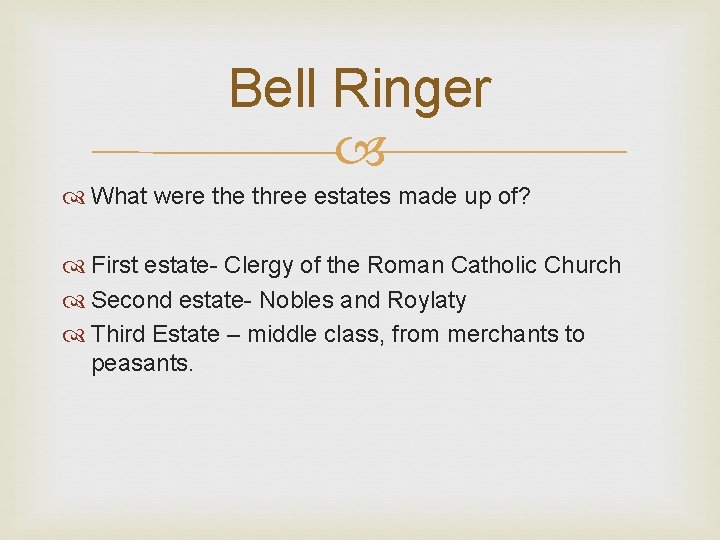 Bell Ringer

What were the three estates made up of?

First estate- Clergy of the Roman Catholic Church

Second estate- Nobles and Roylaty

Third Estate – middle class, from merchants to peasants.